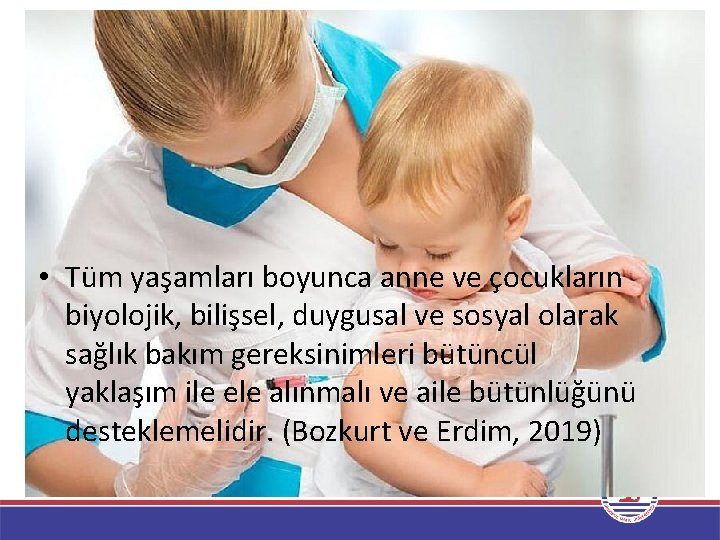 • Tüm yaşamları boyunca anne ve çocukların biyolojik, bilişsel, duygusal ve sosyal olarak sağlık bakım gereksinimleri bütüncül yaklaşım ile ele alınmalı ve aile bütünlüğünü desteklemelidir. (Bozkurt ve Erdim, 2019)